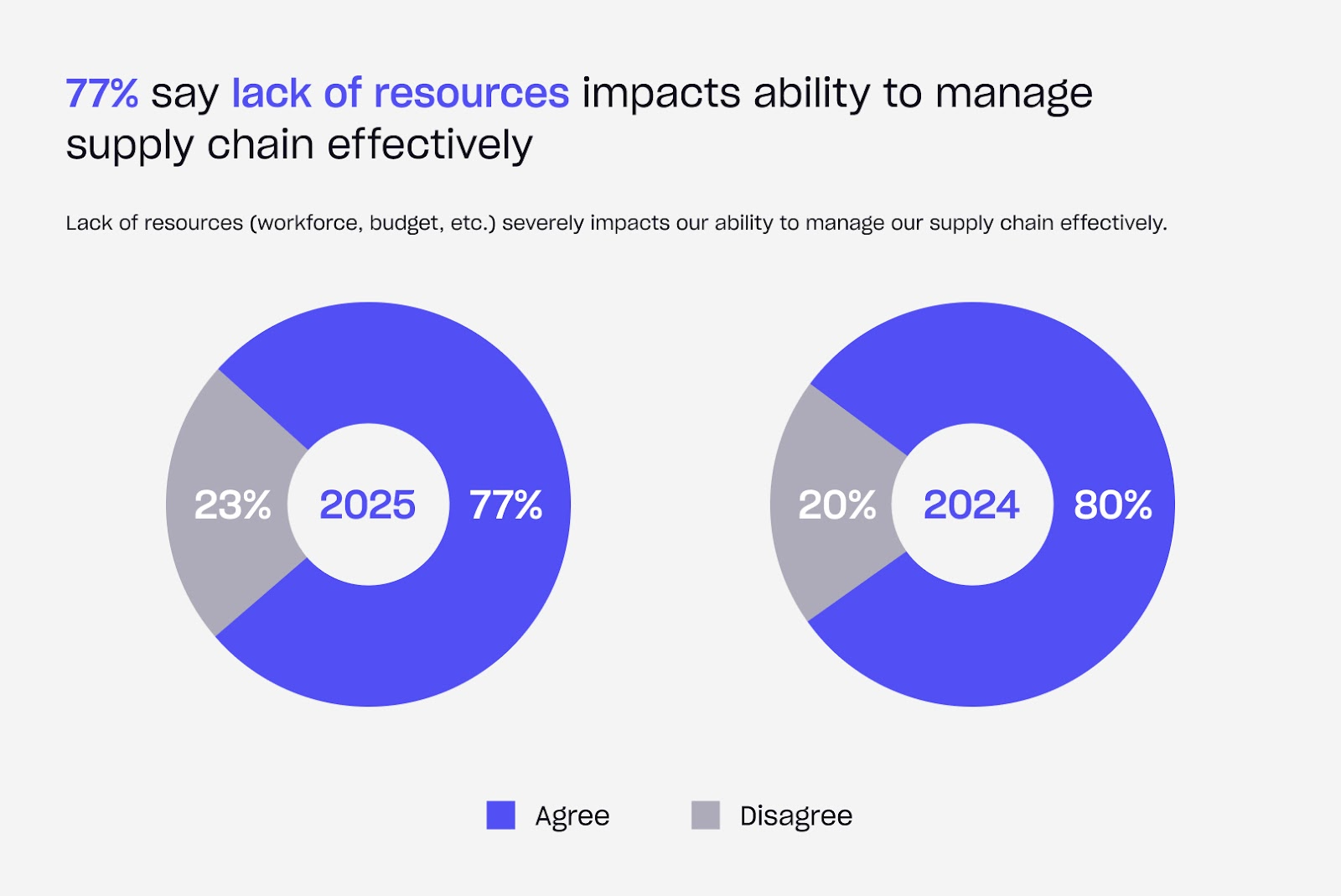 77% say lack of resources impacts ability to manage supply chain effectively

Lack of resources (workforce, budget, etc.) severely impacts our ability to manage our supply chain effectively.

23% 2025 77%

20% 2024 80%

Agree Disagree